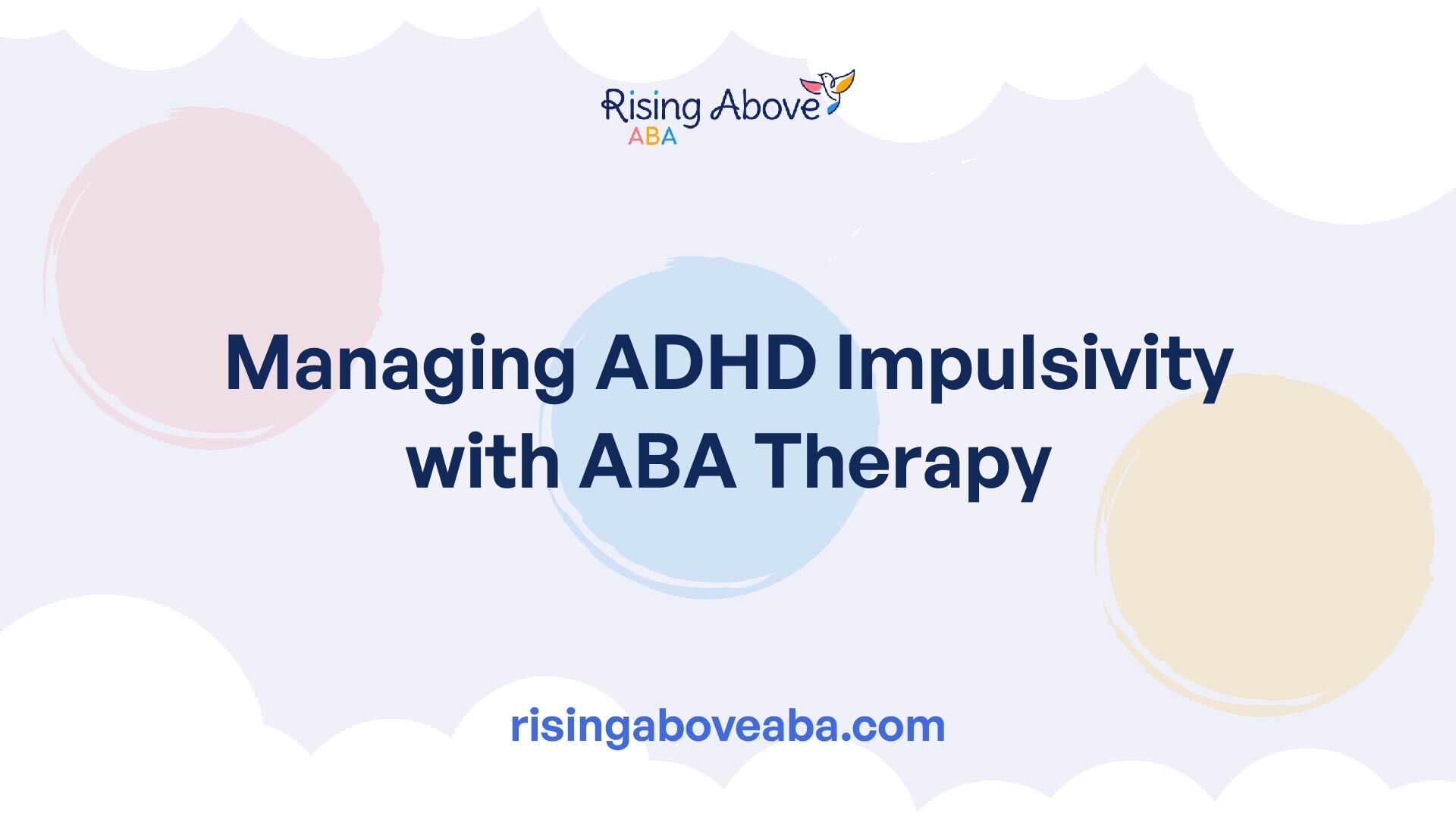 Rising Above
ABA

Managing ADHD Impulsivity with ABA Therapy

risingaboveaba.com